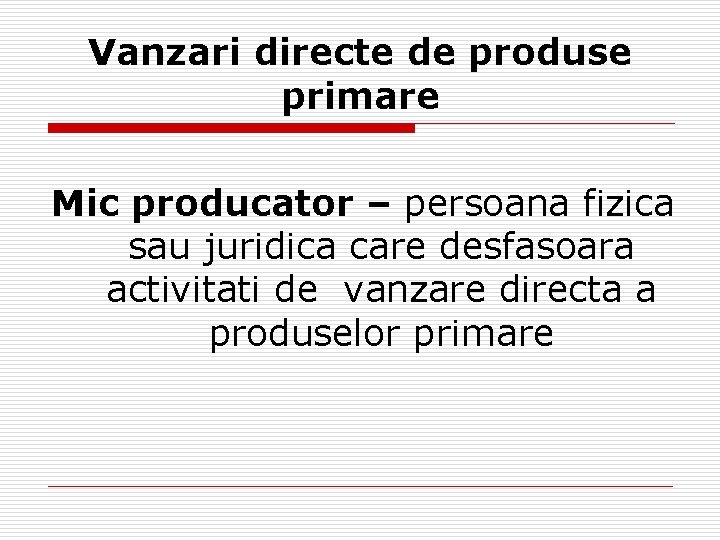 Vanzari directe de produse primare

Mic producator – persoana fizica sau juridica care desfasoara activitati de vanzare directa a produselor primare